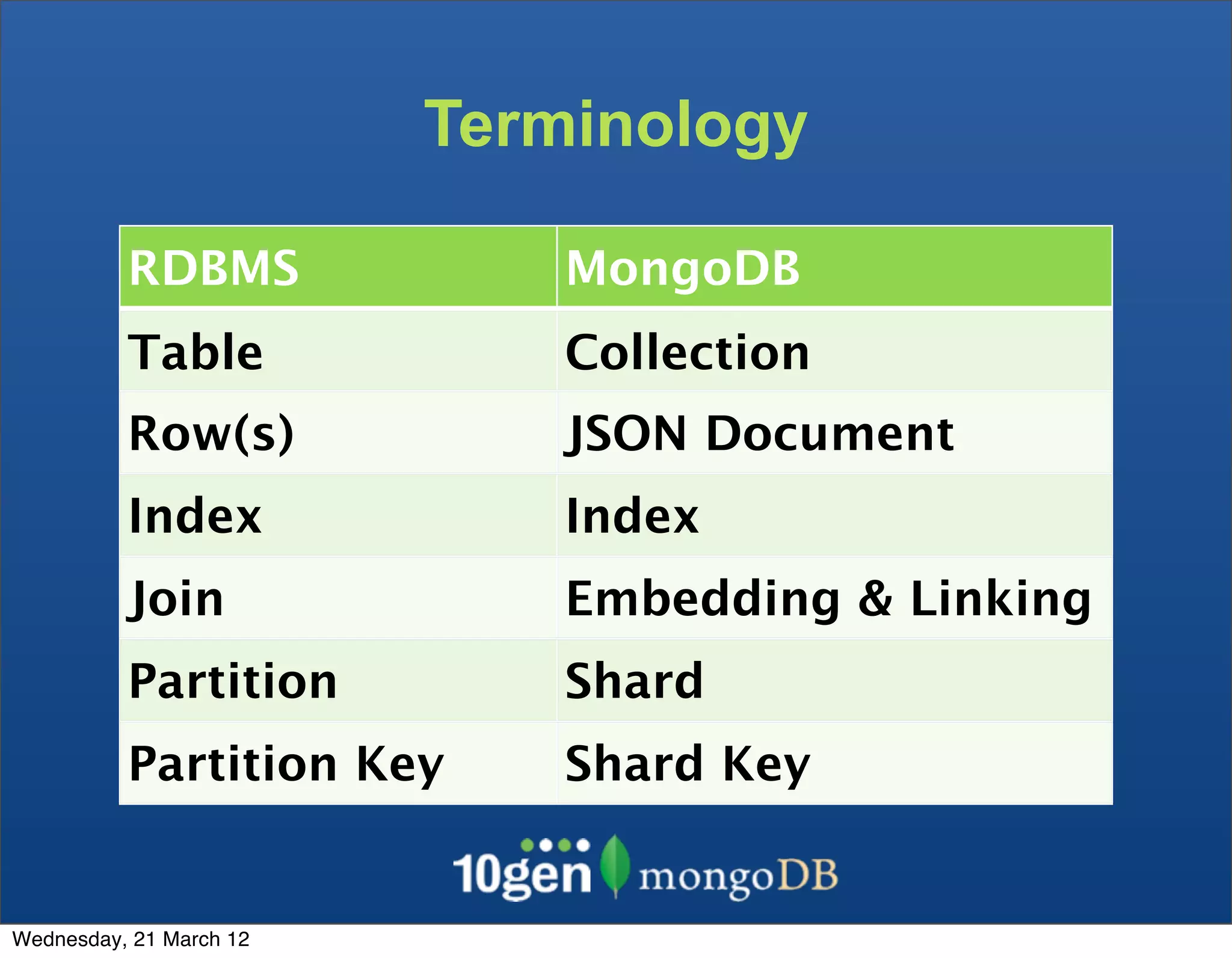 Terminology

| RDBMS | MongoDB |
|---|---|
| Table | Collection |
| Row(s) | JSON Document |
| Index | Index |
| Join | Embedding & Linking |
| Partition | Shard |
| Partition Key | Shard Key |

10gen mongoDB

Wednesday, 21 March 12